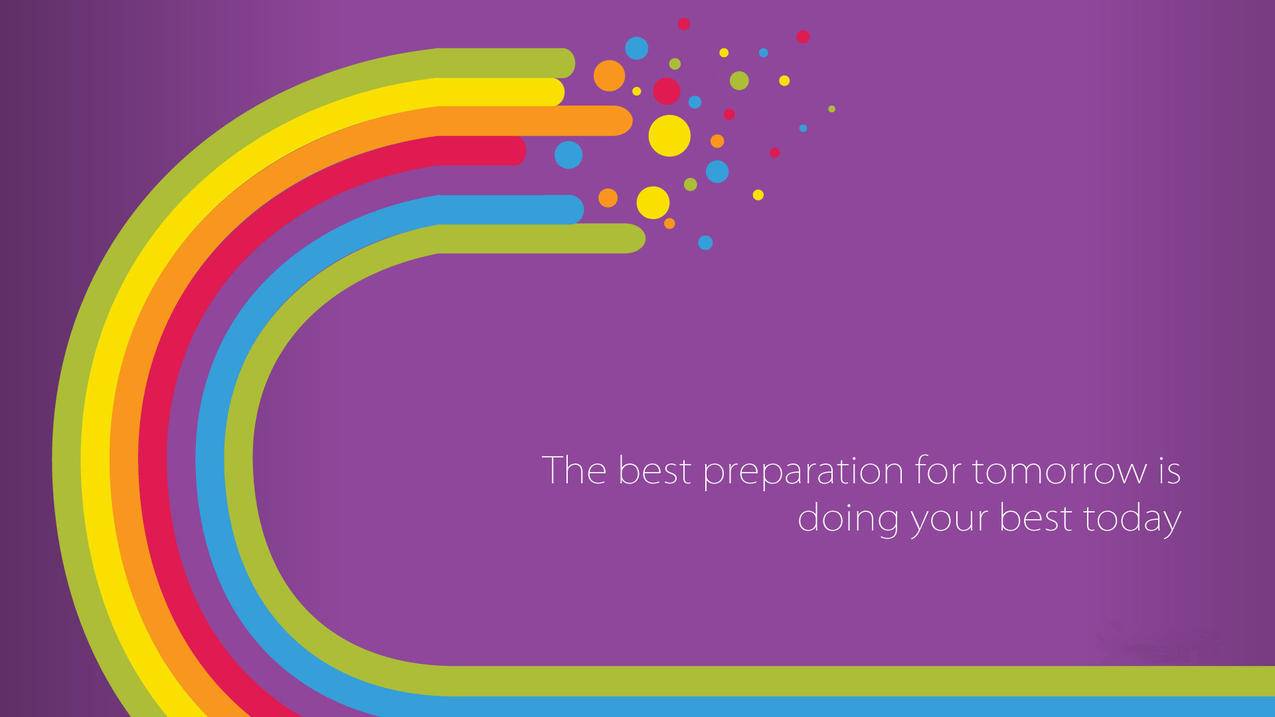 The best preparation for tomorrow is doing your best today